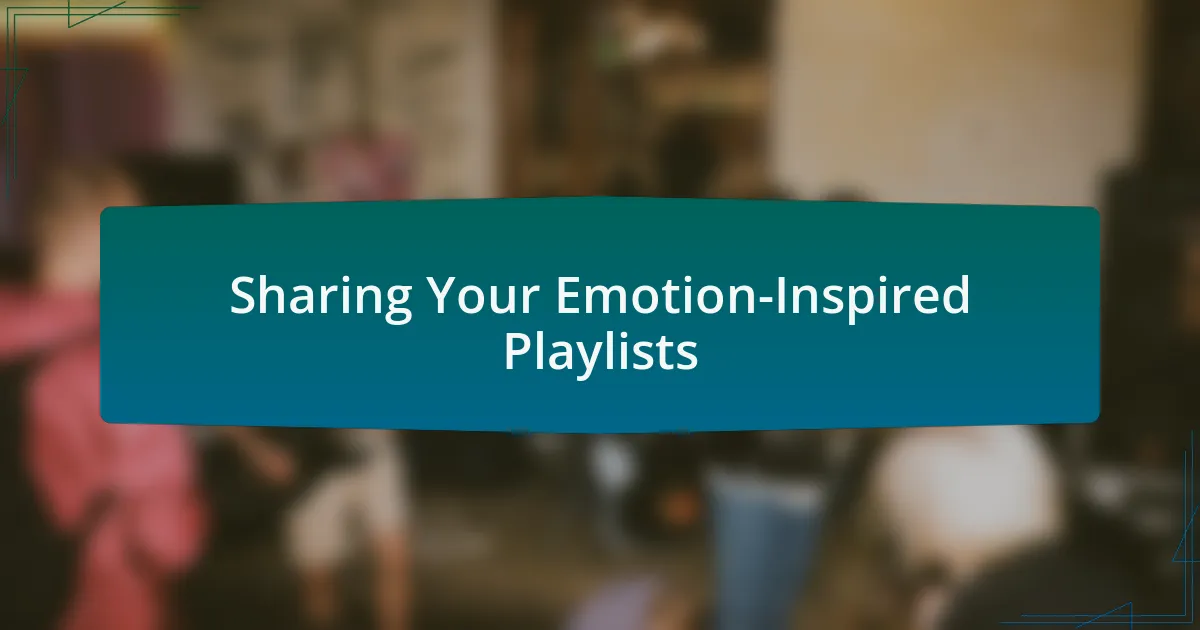 Sharing Your Emotion-Inspired Playlists